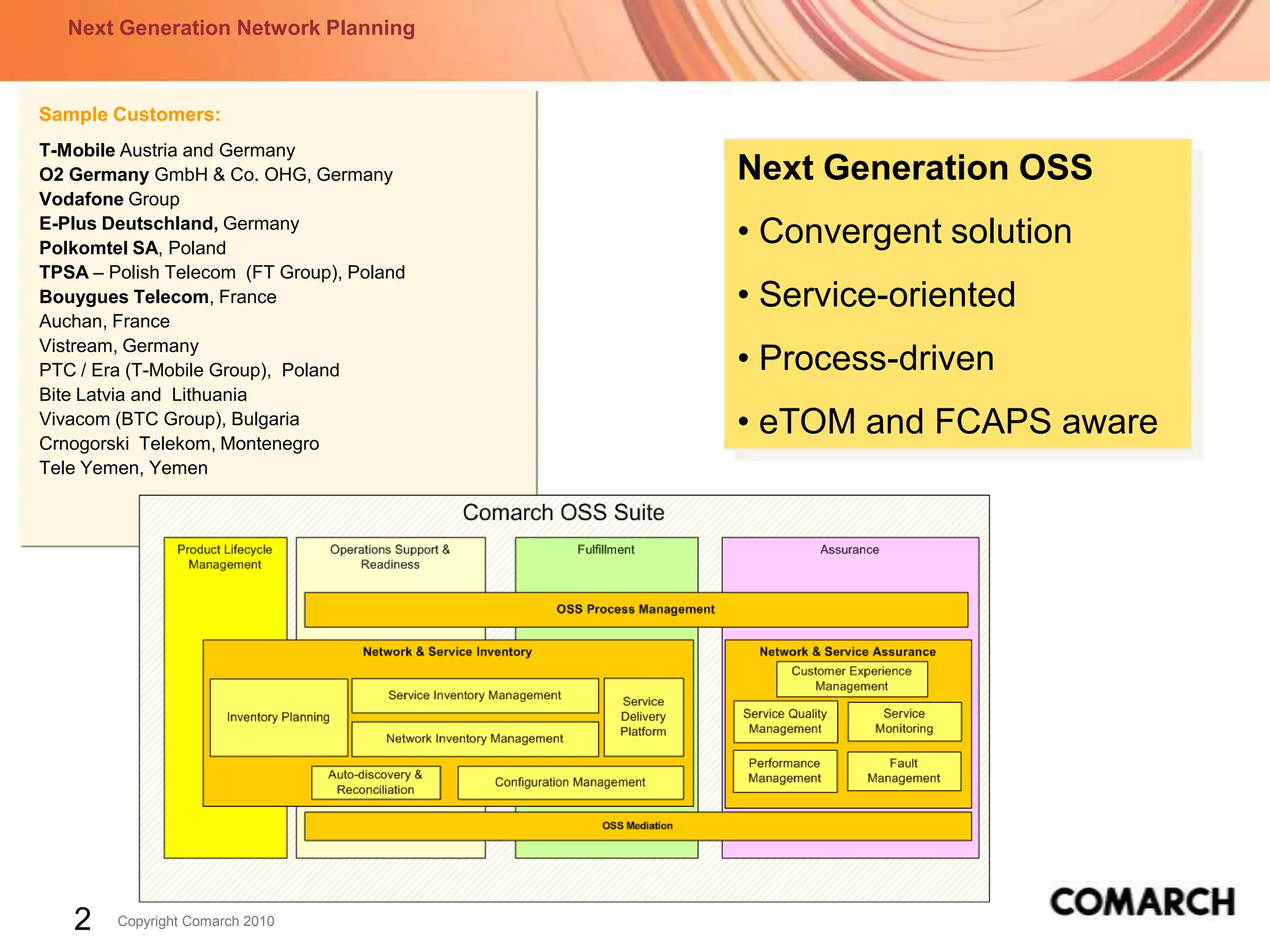 Next Generation Network Planning

Sample Customers:

T-Mobile Austria and Germany
O2 Germany GmbH & Co. OHG, Germany
Vodafone Group
E-Plus Deutschland, Germany
Polkomtel SA, Poland
TPSA – Polish Telecom (FT Group), Poland
Bouygues Telecom, France
Auchan, France
Vistream, Germany
PTC / Era (T-Mobile Group), Poland
Bite Latvia and Lithuania
Vivacom (BTC Group), Bulgaria
Crnogorski Telekom, Montenegro
Tele Yemen, Yemen

Next Generation OSS

• Convergent solution
• Service-oriented
• Process-driven
• eTOM and FCAPS aware

Comarch OSS Suite

Product Lifecycle Management

Operations Support & Readiness

Fulfillment

Assurance

OSS Process Management

Network & Service Inventory

Inventory Planning

Service Inventory Management

Network Inventory Management

Service Delivery Platform

Auto-discovery & Reconciliation

Configuration Management

Network & Service Assurance

Customer Experience Management

Service Quality Management

Service Monitoring

Performance Management

Fault Management

OSS Mediation

2 Copyright Comarch 2010

COMARCH